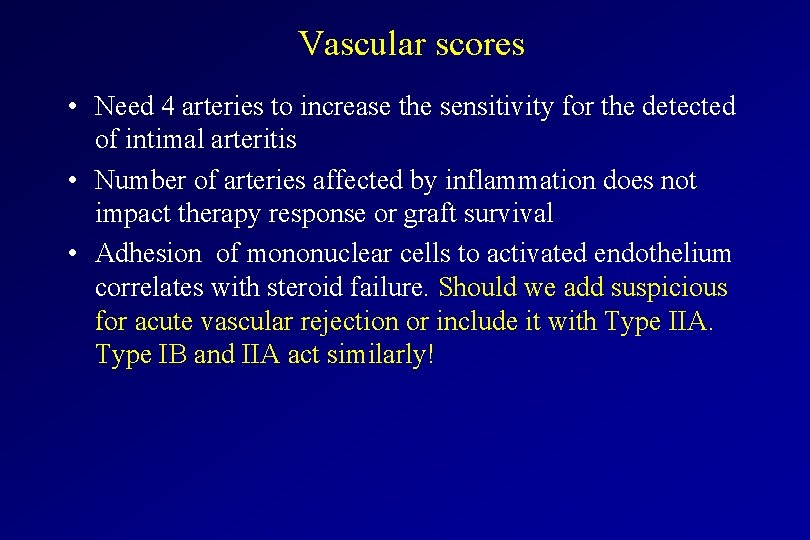 Vascular scores

• Need 4 arteries to increase the sensitivity for the detected of intimal arteritis
• Number of arteries affected by inflammation does not impact therapy response or graft survival
• Adhesion of mononuclear cells to activated endothelium correlates with steroid failure. Should we add suspicious for acute vascular rejection or include it with Type IIA. Type IB and IIA act similarly!